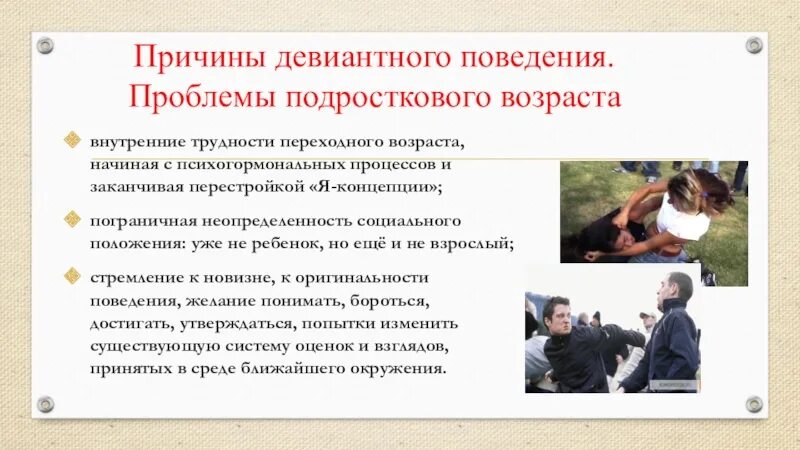 Причины девиантного поведения. Проблемы подросткового возраста

внутренние трудности переходного возраста, начиная с психогормональных процессов и заканчивая перестройкой «Я-концепции»;

пограничная неопределенность социального положения: уже не ребенок, но ещё и не взрослый;

стремление к новизне, к оригинальности поведения, желание понимать, бороться, достигать, утверждаться, попытки изменить существующую систему оценок и взглядов, принятых в среде ближайшего окружения.